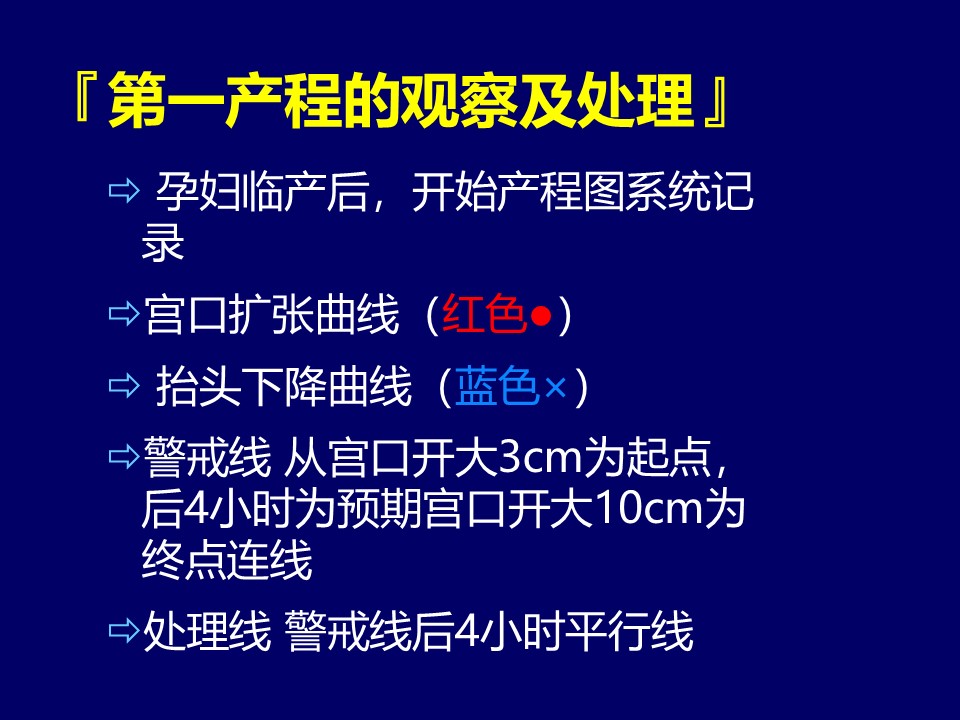 『第一产程的观察及处理』

⇨ 孕妇临产后，开始产程图系统记录

⇨宫口扩张曲线（红色●）

⇨ 抬头下降曲线（蓝色×）

⇨警戒线 从宫口开大3cm为起点，后4小时为预期宫口开大10cm为终点连线

⇨处理线 警戒线后4小时平行线